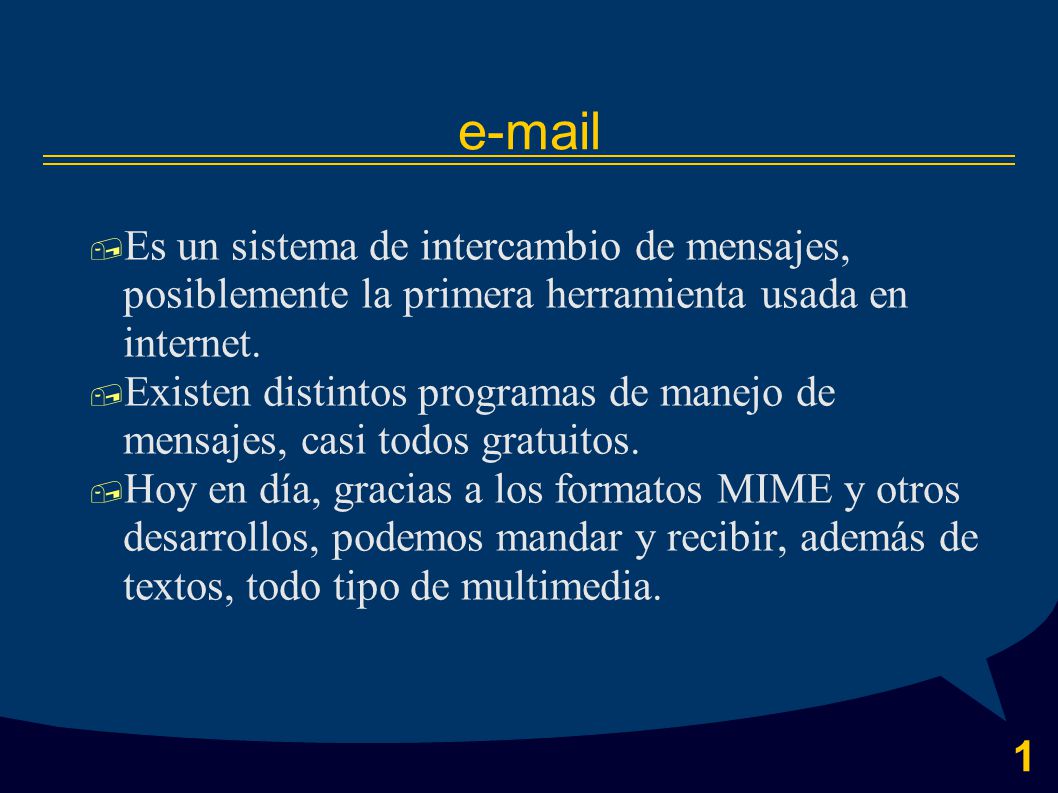 e-mail

Es un sistema de intercambio de mensajes, posiblemente la primera herramienta usada en internet.

Existen distintos programas de manejo de mensajes, casi todos gratuitos.

Hoy en día, gracias a los formatos MIME y otros desarrollos, podemos mandar y recibir, además de textos, todo tipo de multimedia.

1